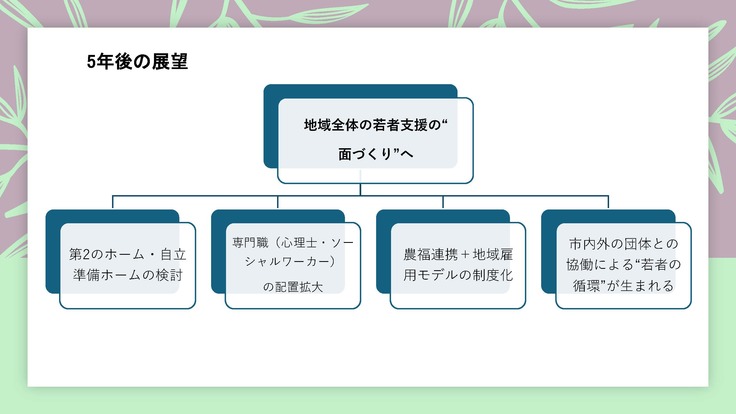 5年後の展望

地域全体の若者支援の“面づくり”へ

第2のホーム・自立準備ホームの検討

専門職（心理士・ソーシャルワーカー）の配置拡大

農福連携＋地域雇用モデルの制度化

市内外の団体との協働による“若者の循環”が生まれる